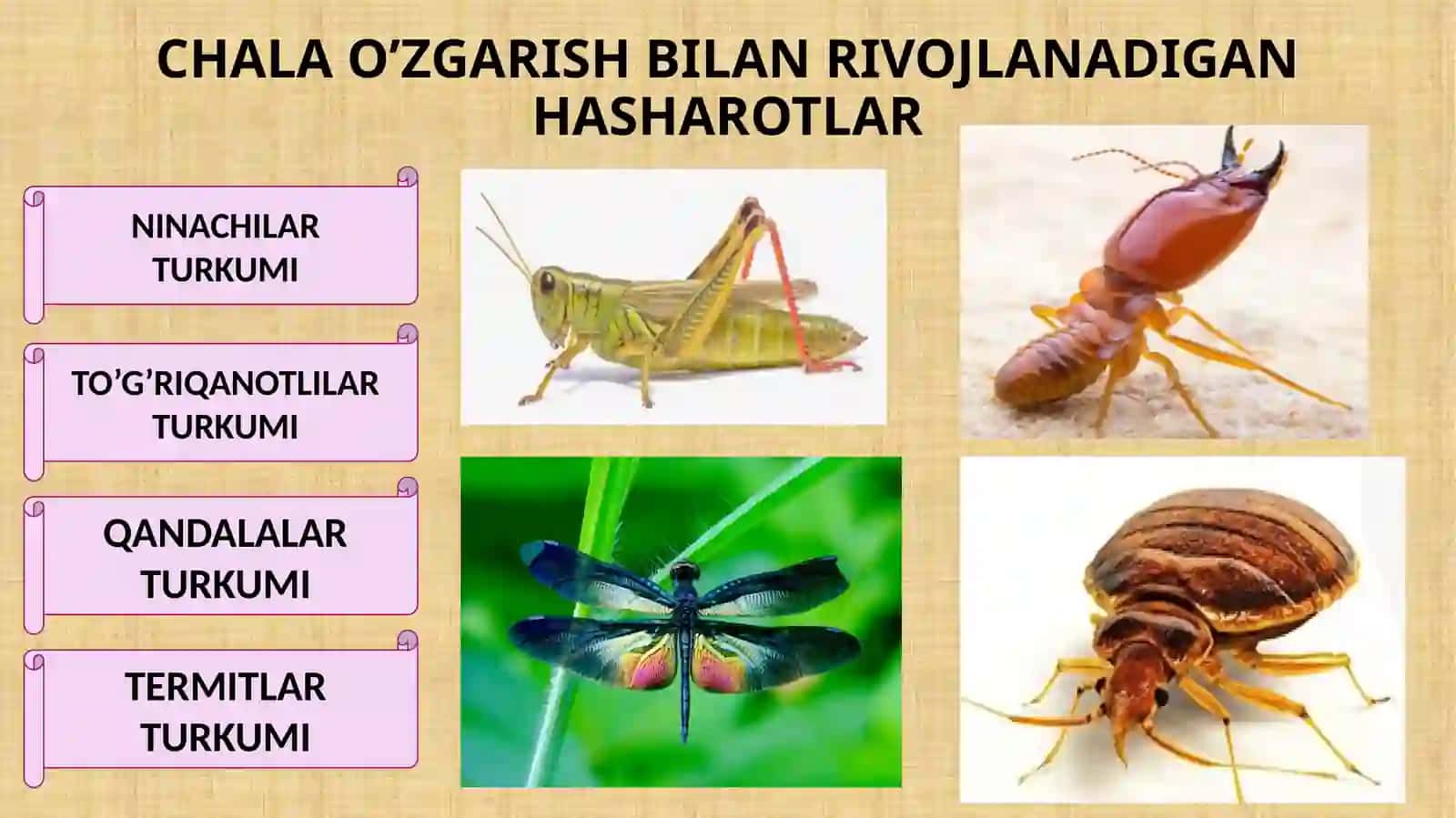 CHALA O’ZGARISH BILAN RIVOJLANADIGAN HASHAROTLAR

NINACHILAR TURKUMI

TO’G’RIQANOTLILAR TURKUMI

QANDALALAR TURKUMI

TERMITLAR TURKUMI